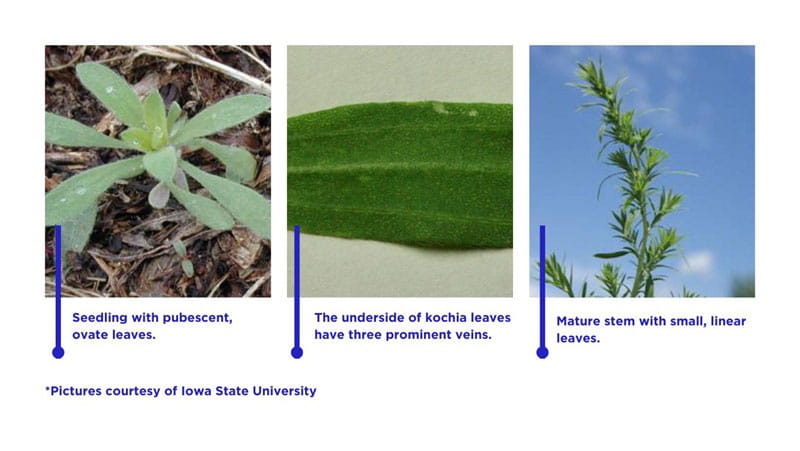 Seedling with pubescent, ovate leaves.

The underside of kochia leaves have three prominent veins.

Mature stem with small, linear leaves.

*Pictures courtesy of Iowa State University